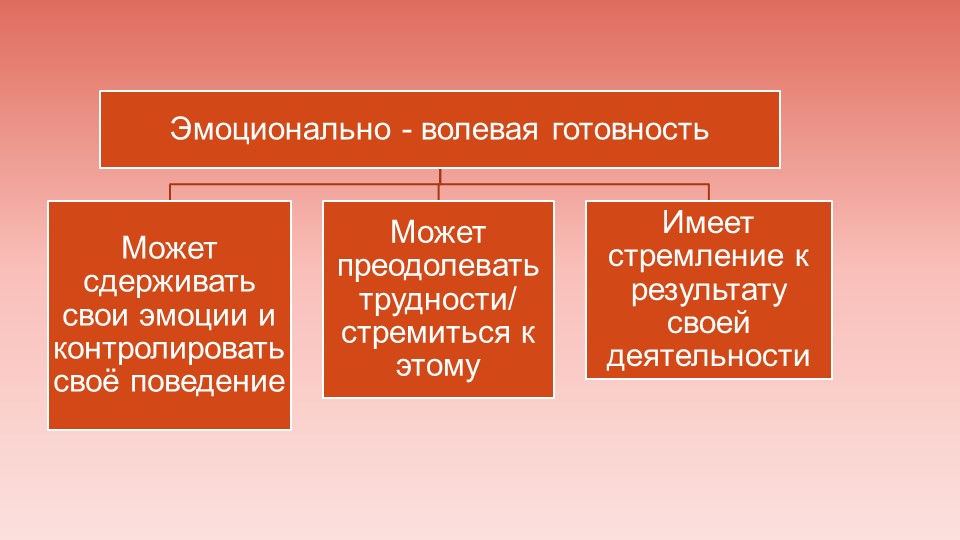 Эмоционально - волевая готовность

Может сдерживать свои эмоции и контролировать своё поведение

Может преодолевать трудности/ стремиться к этому

Имеет стремление к результату своей деятельности